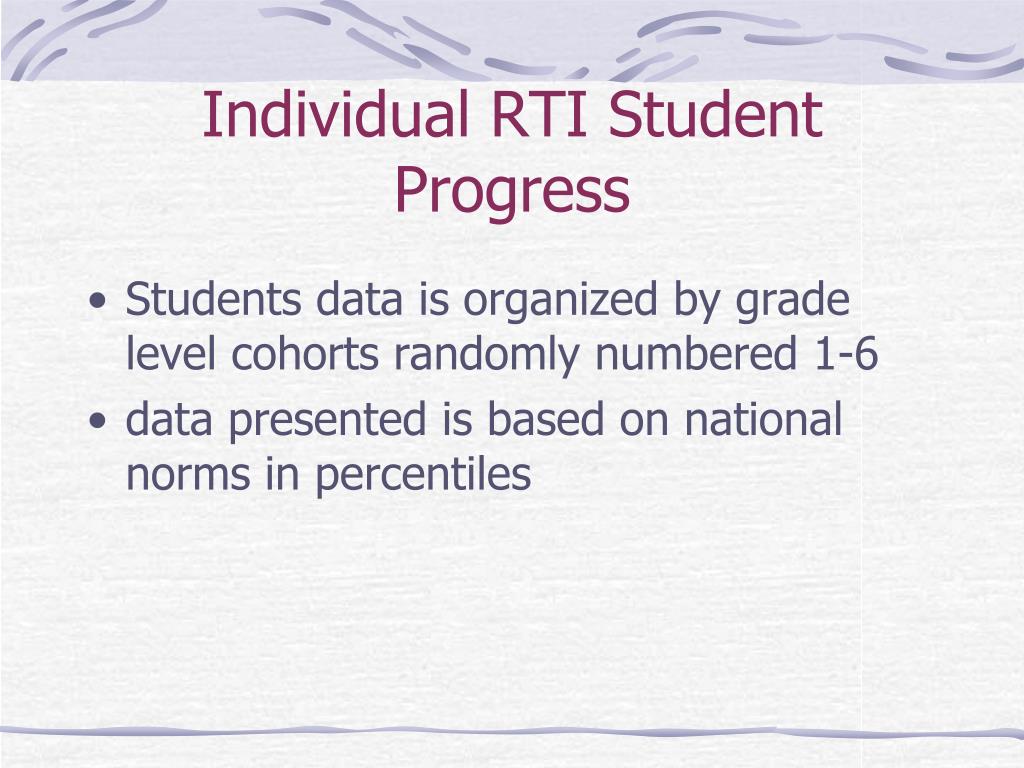 Individual RTI Student Progress

• Students data is organized by grade level cohorts randomly numbered 1-6
• data presented is based on national norms in percentiles